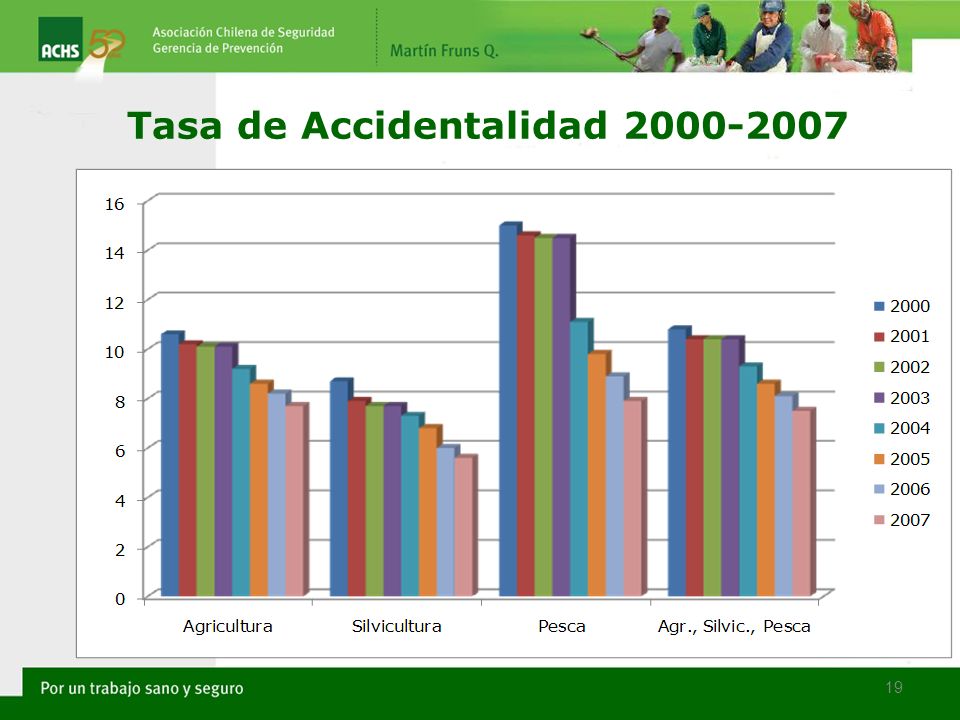 ACHS 52
Asociación Chilena de Seguridad
Gerencia de Prevención

Martín Fruns Q.

Tasa de Accidentalidad 2000-2007

16
14
12
10
8
6
4
2
0

Agricultura
Silvicultura
Pesca
Agr., Silvic., Pesca

2000
2001
2002
2003
2004
2005
2006
2007

Por un trabajo sano y seguro

19